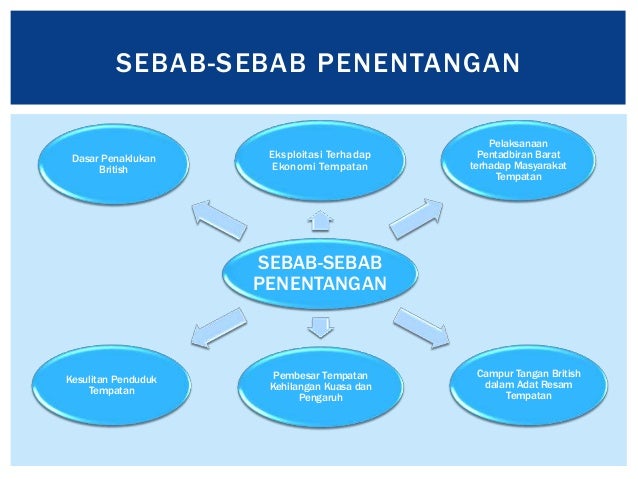 SEBAB-SEBAB PENENTANGAN

Dasar Penaklukan British

Eksploitasi Terhadap Ekonomi Tempatan

Pelaksanaan Pentadbiran Barat terhadap Masyarakat Tempatan

SEBAB-SEBAB PENENTANGAN

Kesulitan Penduduk Tempatan

Pembesar Tempatan Kehilangan Kuasa dan Pengaruh

Campur Tangan British dalam Adat Resam Tempatan